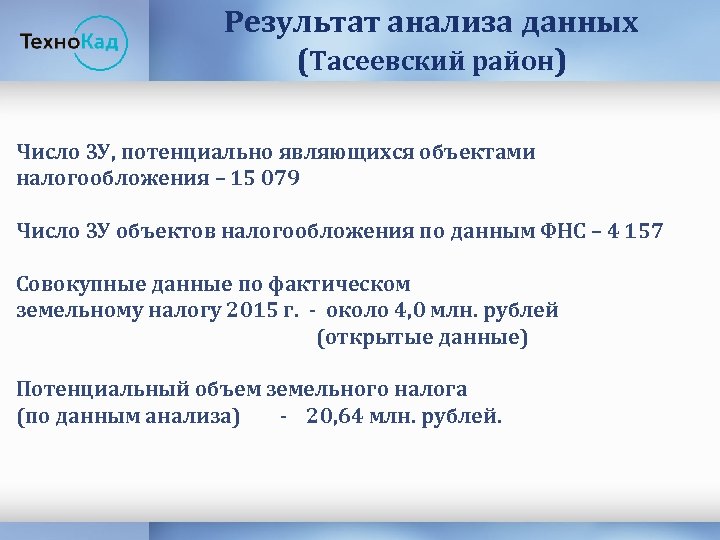 ТехноКад

Результат анализа данных
(Тасеевский район)

Число ЗУ, потенциально являющихся объектами налогообложения – 15 079

Число ЗУ объектов налогообложения по данным ФНС – 4 157

Совокупные данные по фактическом земельному налогу 2015 г. - около 4,0 млн. рублей
(открытые данные)

Потенциальный объем земельного налога (по данным анализа) - 20,64 млн. рублей.